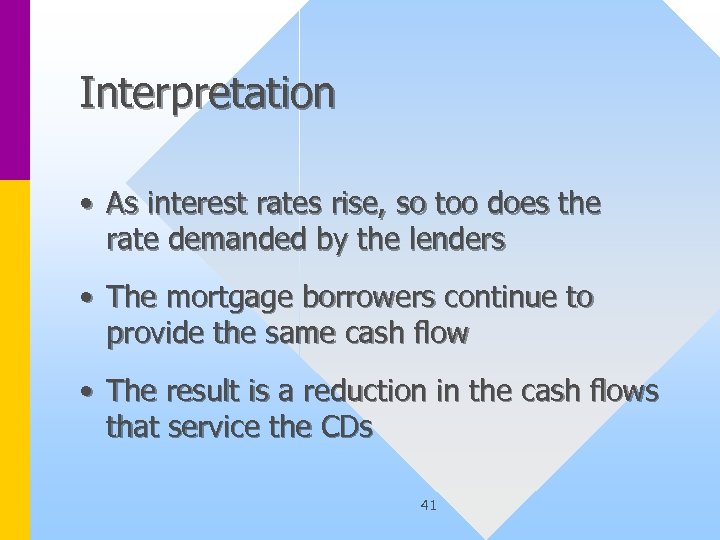 Interpretation

• As interest rates rise, so too does the rate demanded by the lenders

• The mortgage borrowers continue to provide the same cash flow

• The result is a reduction in the cash flows that service the CDs

41